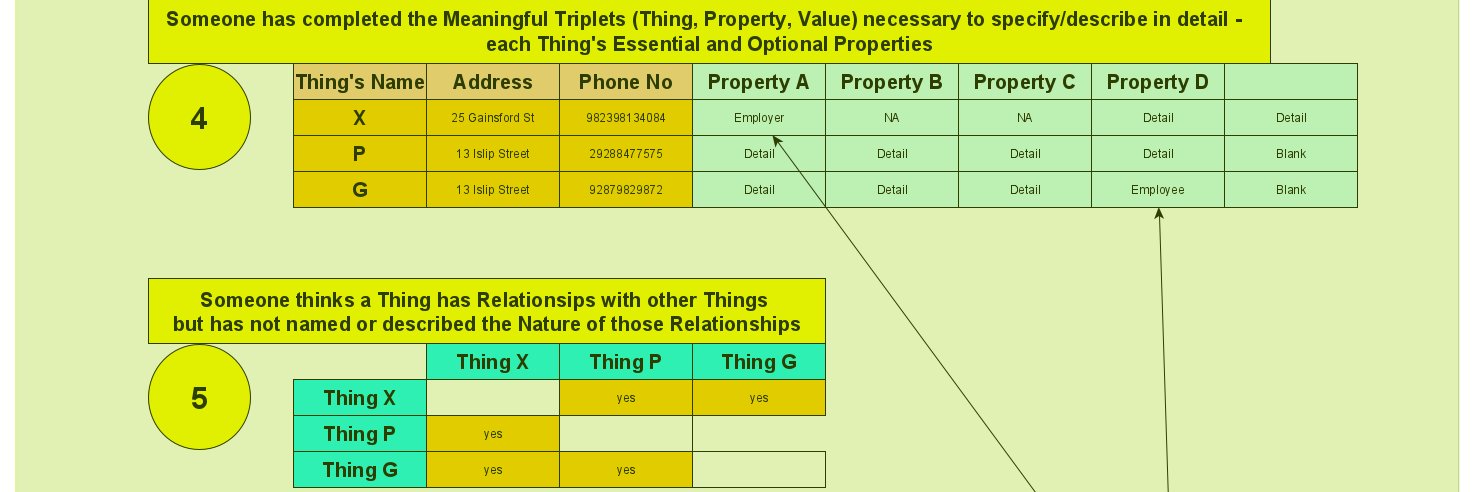 Someone has completed the Meaningful Triplets (Thing, Property, Value) necessary to specify/describe in detail - each Thing's Essential and Optional Properties

4

| Thing's Name | Address | Phone No | Property A | Property B | Property C | Property D | |
|---|---|---|---|---|---|---|---|
| X | 25 Gainsford St | 982398134084 | Employer | NA | NA | Detail | Detail |
| P | 13 Islip Street | 29288477575 | Detail | Detail | Detail | Detail | Blank |
| G | 13 Islip Street | 92879829872 | Detail | Detail | Detail | Employee | Blank |

Someone thinks a Thing has Relationsips with other Things but has not named or described the Nature of those Relationships

5

| | Thing X | Thing P | Thing G |
|---|---|---|---|
| Thing X | | yes | yes |
| Thing P | yes | | |
| Thing G | yes | yes | |